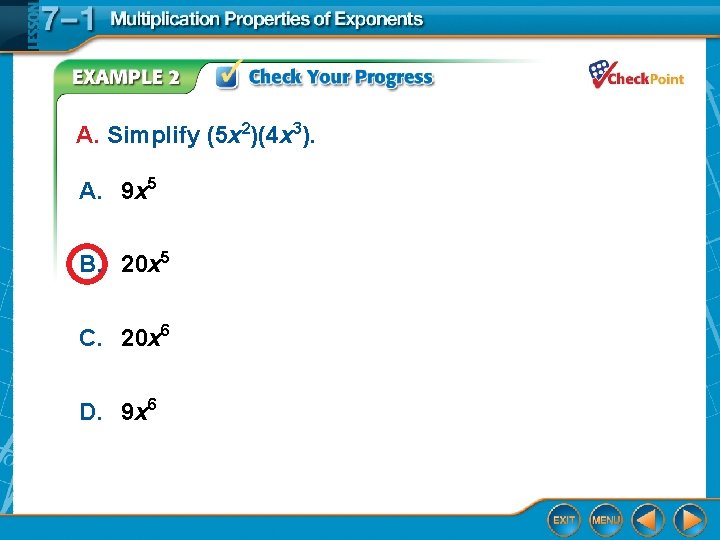 LESSON 7–1 Multiplication Properties of Exponents

EXAMPLE 2 Check Your Progress

CheckPoint

A. Simplify $(5x^2)(4x^3)$.

A. $9x^5$

B. $20x^5$

C. $20x^6$

D. $9x^6$

EXIT MENU